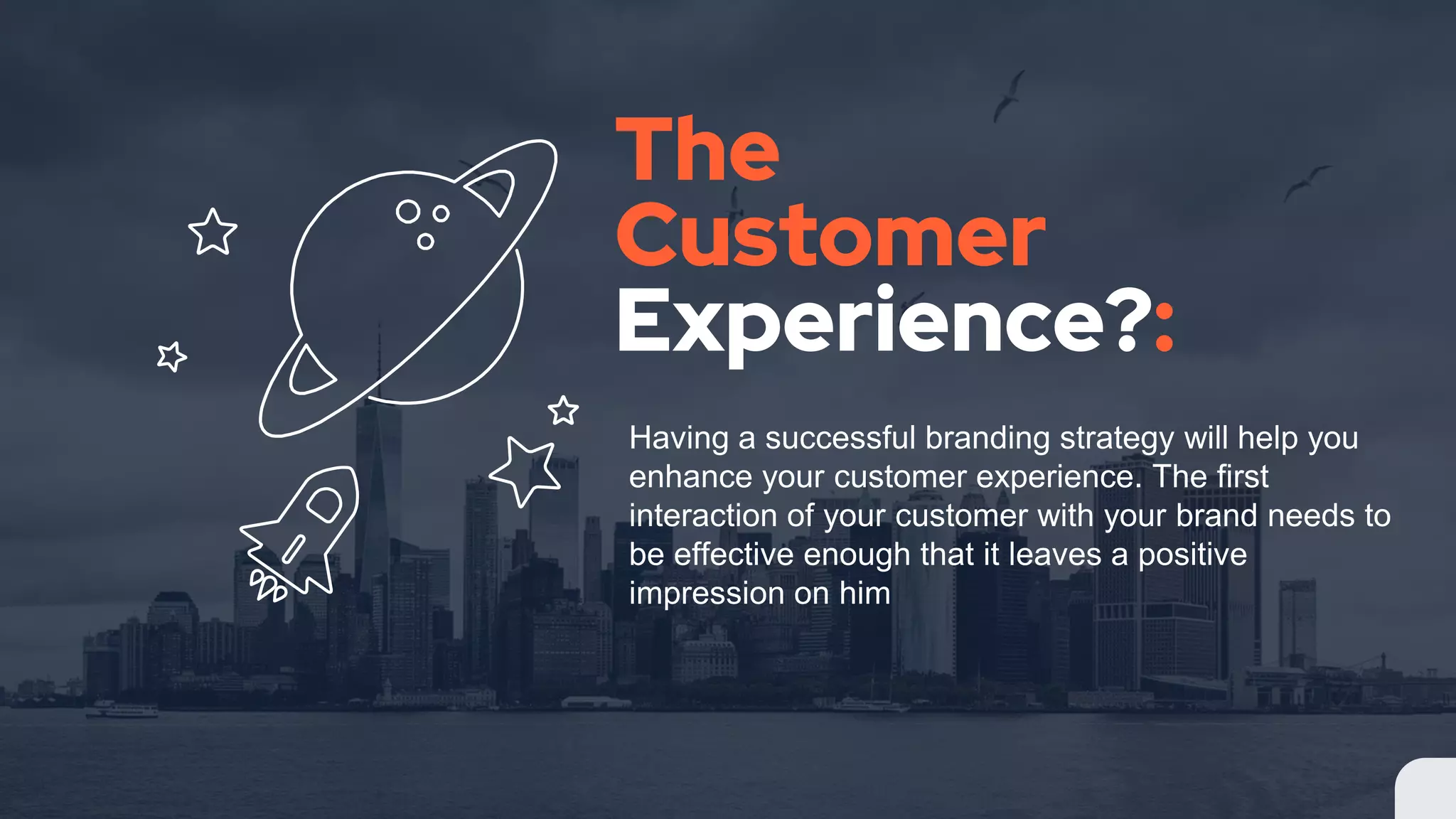 The Customer Experience?:

Having a successful branding strategy will help you enhance your customer experience. The first interaction of your customer with your brand needs to be effective enough that it leaves a positive impression on him